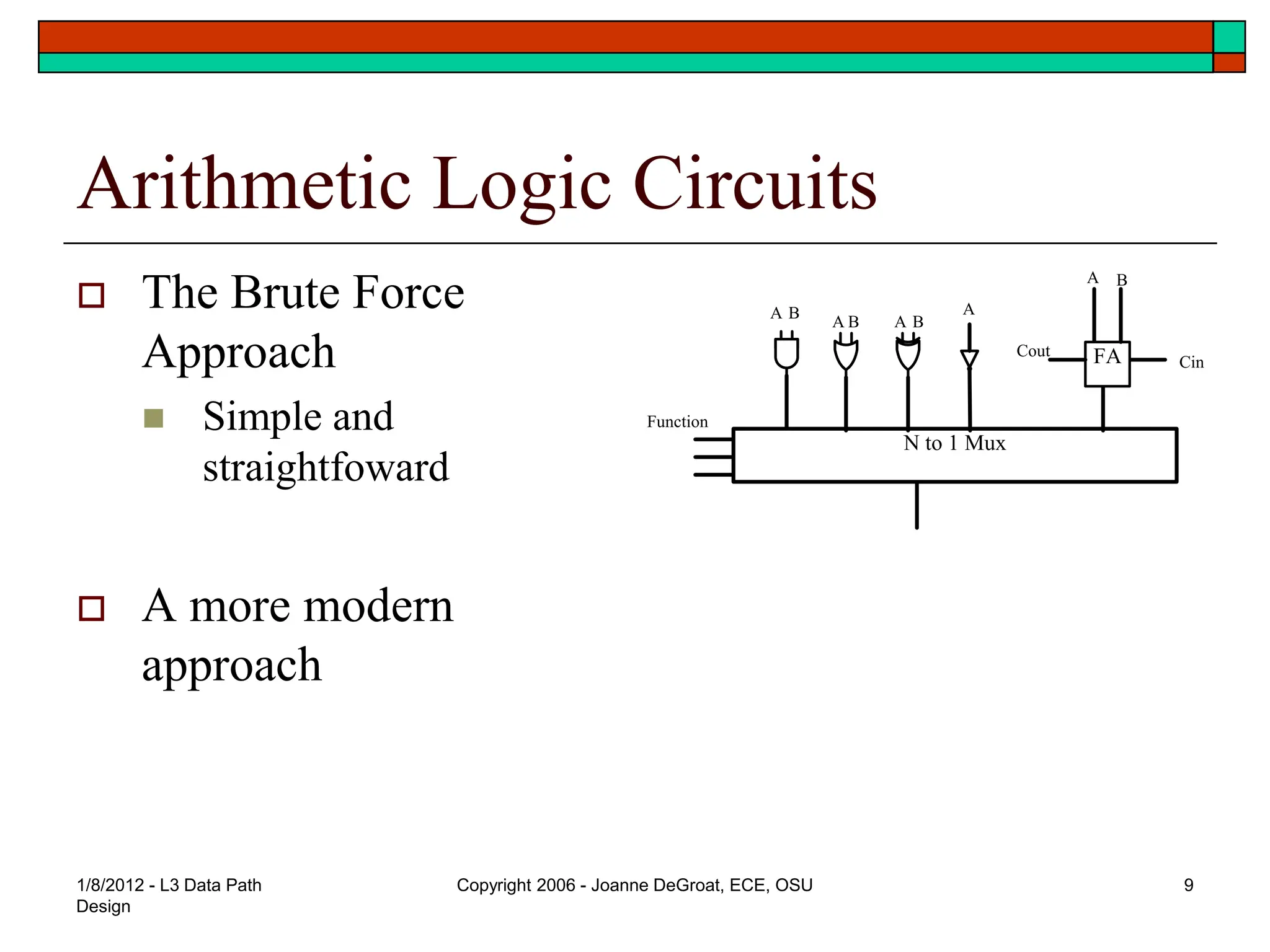 Arithmetic Logic Circuits

The Brute Force Approach

Simple and straightfoward

A more modern approach

A B

A B

A B

A

A B

Cout

FA

Cin

Function

N to 1 Mux

1/8/2012 - L3 Data Path Design

Copyright 2006 - Joanne DeGroat, ECE, OSU

9